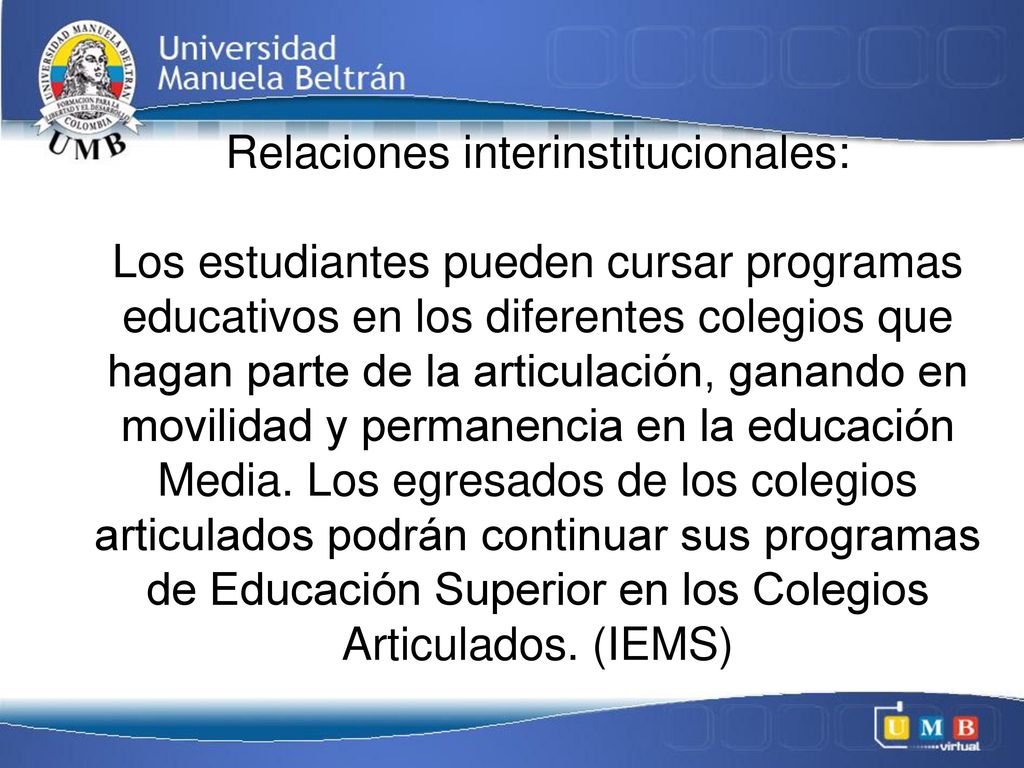 UNIVERSIDAD MANUELA BELTRÁN
FORMACIÓN PARA LA LIBERTAD Y EL DESARROLLO
COLOMBIA
UMB

Universidad
Manuela Beltrán

Relaciones interinstitucionales:

Los estudiantes pueden cursar programas educativos en los diferentes colegios que hagan parte de la articulación, ganando en movilidad y permanencia en la educación Media. Los egresados de los colegios articulados podrán continuar sus programas de Educación Superior en los Colegios Articulados. (IEMS)

UMB
virtual